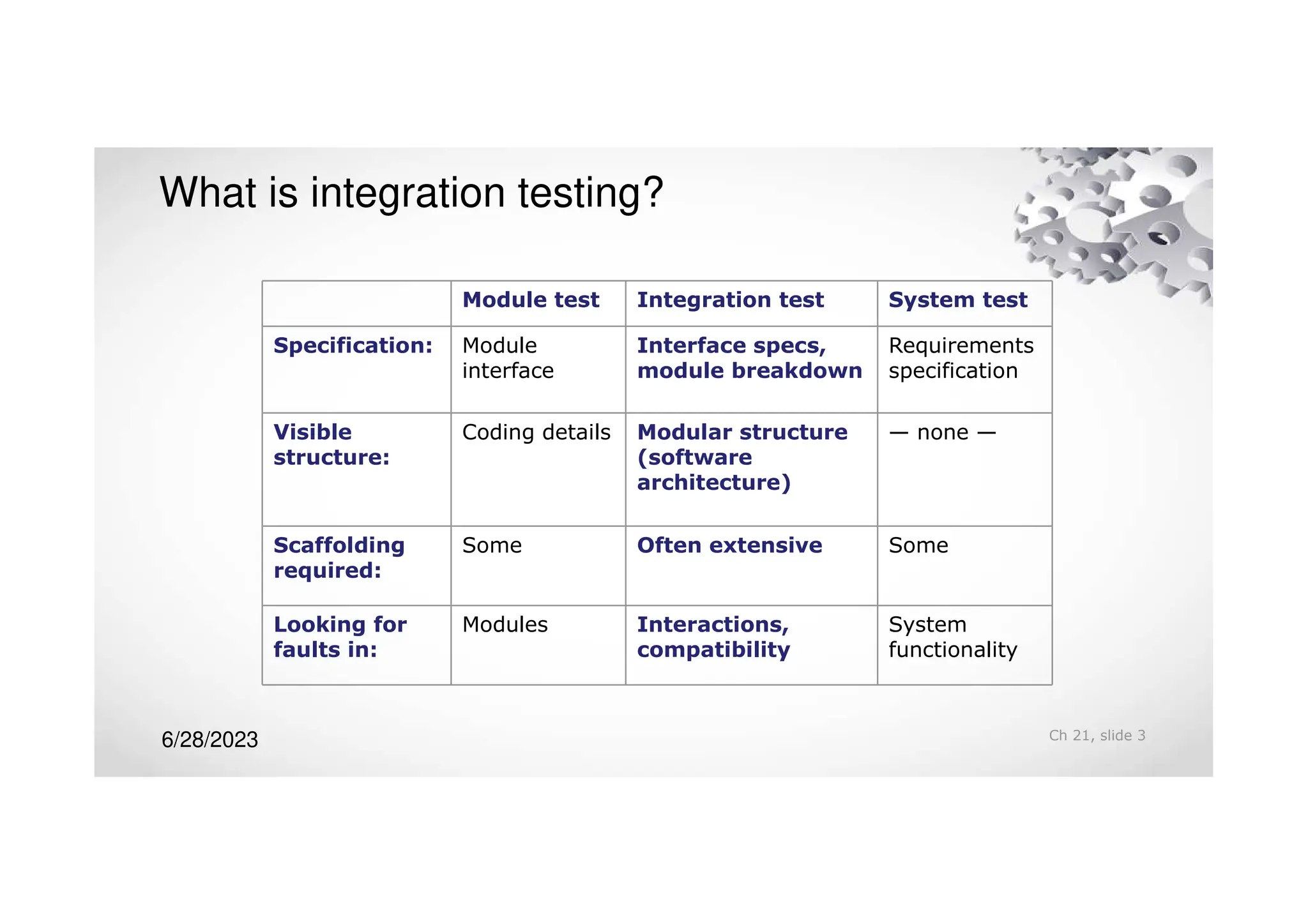 What is integration testing?

| | Module test | Integration test | System test |
|---|---|---|---|
| Specification: | Module interface | Interface specs, module breakdown | Requirements specification |
| Visible structure: | Coding details | Modular structure (software architecture) | — none — |
| Scaffolding required: | Some | Often extensive | Some |
| Looking for faults in: | Modules | Interactions, compatibility | System functionality |

6/28/2023

Ch 21, slide 3